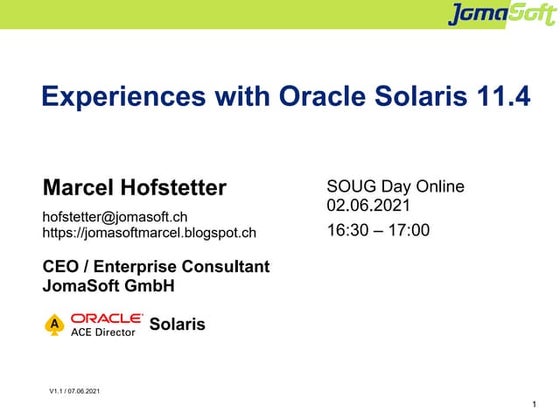 JomaSoft

Experiences with Oracle Solaris 11.4

Marcel Hofstetter

hofstetter@jomasoft.ch
https://jomasoftmarcel.blogspot.ch

CEO / Enterprise Consultant
JomaSoft GmbH

A ORACLE ACE Director Solaris

SOUG Day Online
02.06.2021

16:30 – 17:00

V1.1 / 07.06.2021

1